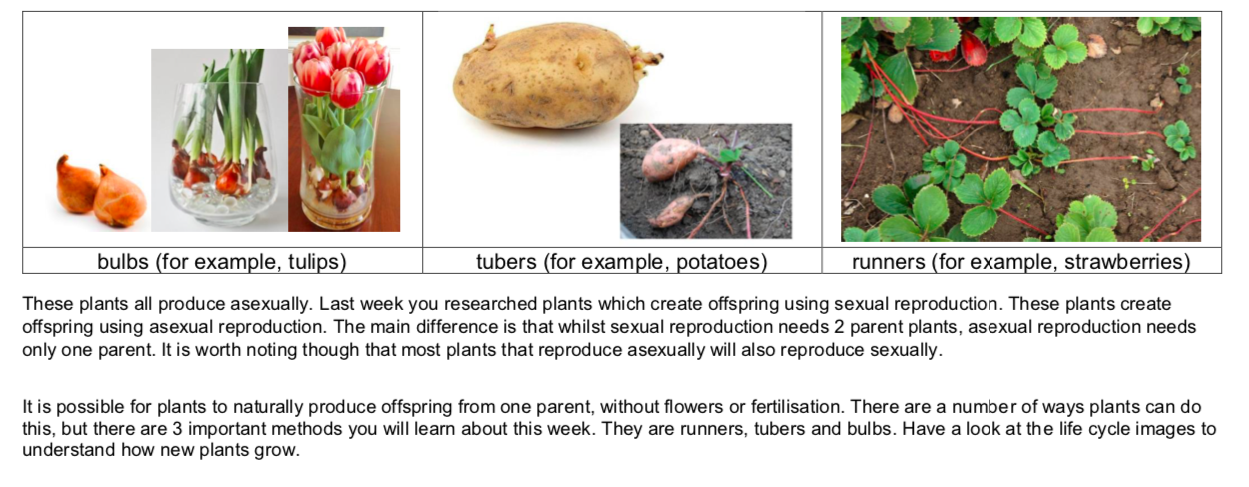 | bulbs (for example, tulips) | tubers (for example, potatoes) | runners (for example, strawberries) |
|---|---|---|

These plants all produce asexually. Last week you researched plants which create offspring using sexual reproduction. These plants create offspring using asexual reproduction. The main difference is that whilst sexual reproduction needs 2 parent plants, asexual reproduction needs only one parent. It is worth noting though that most plants that reproduce asexually will also reproduce sexually.

It is possible for plants to naturally produce offspring from one parent, without flowers or fertilisation. There are a number of ways plants can do this, but there are 3 important methods you will learn about this week. They are runners, tubers and bulbs. Have a look at the life cycle images to understand how new plants grow.